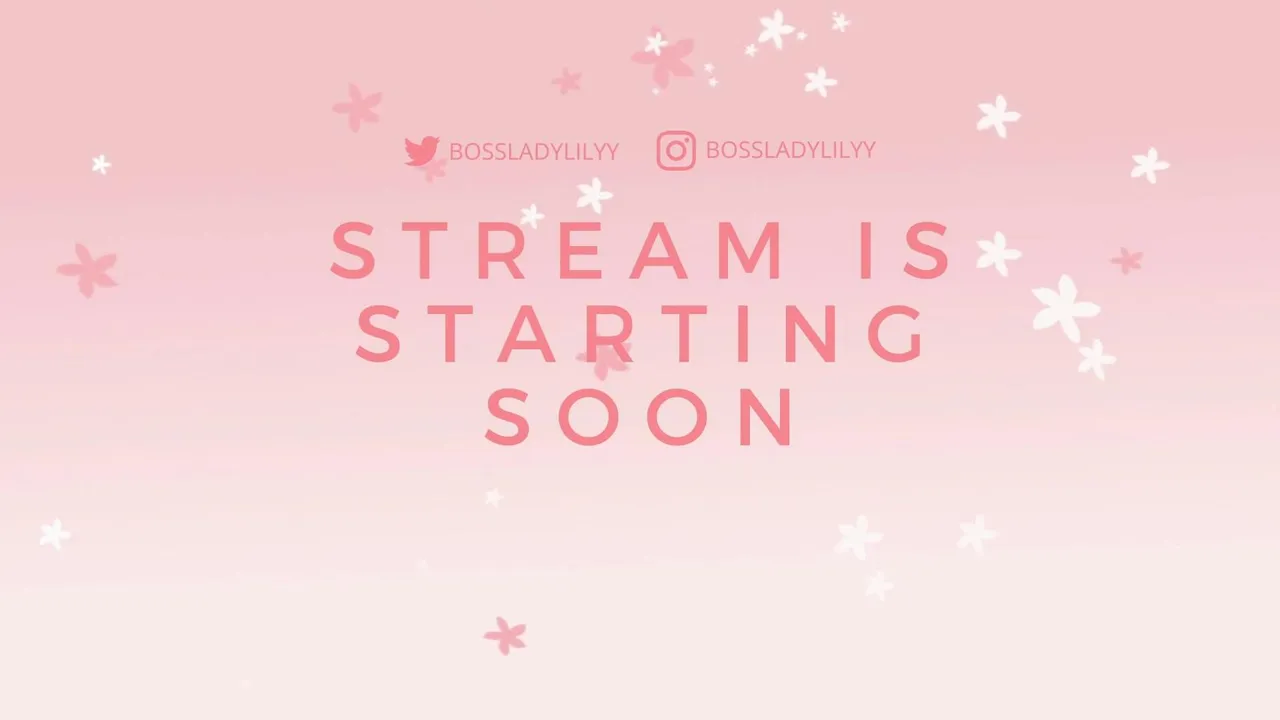 BOSSLADYLILYY BOSSLADYLILYY

STREAM IS STARTING SOON